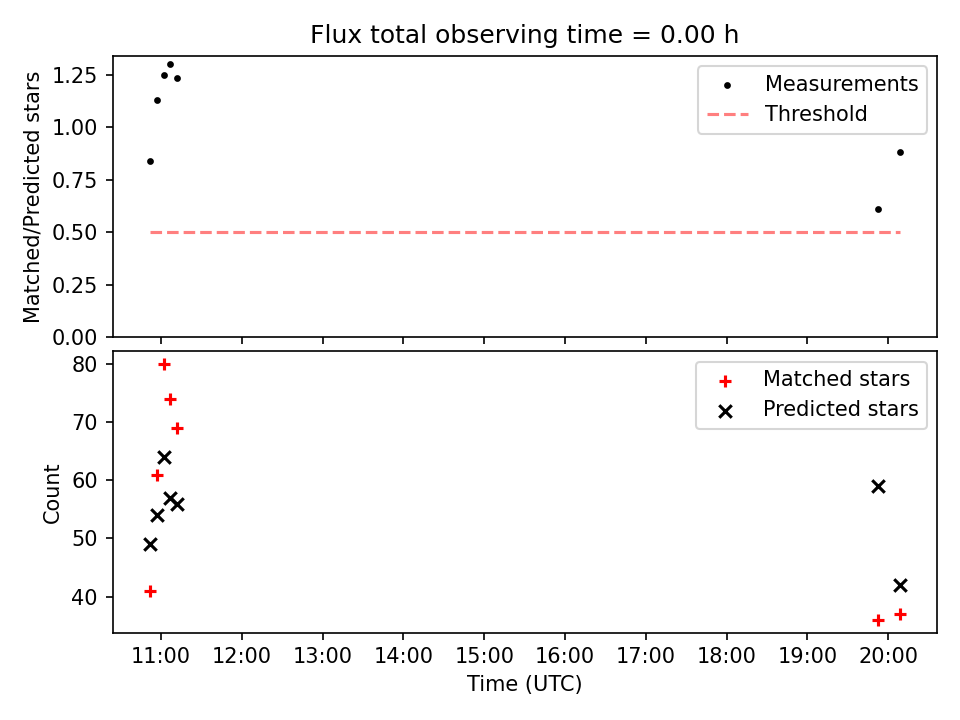 Flux total observing time = 0.00 h

Matched/Predicted stars

1.25
1.00
0.75
0.50
0.25
0.00

Measurements
Threshold

Count

80
70
60
50
40

Matched stars
Predicted stars

11:00 12:00 13:00 14:00 15:00 16:00 17:00 18:00 19:00 20:00

Time (UTC)